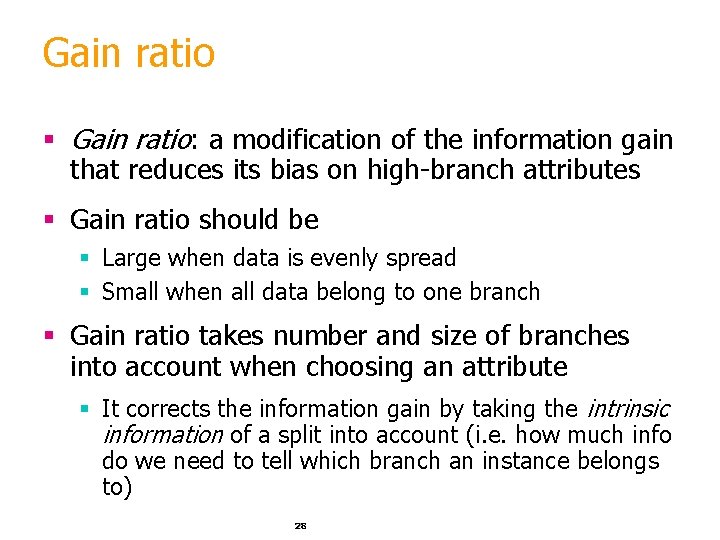 Gain ratio

▪ Gain ratio: a modification of the information gain that reduces its bias on high-branch attributes

▪ Gain ratio should be
  ▪ Large when data is evenly spread
  ▪ Small when all data belong to one branch

▪ Gain ratio takes number and size of branches into account when choosing an attribute
  ▪ It corrects the information gain by taking the intrinsic information of a split into account (i.e. how much info do we need to tell which branch an instance belongs to)

28